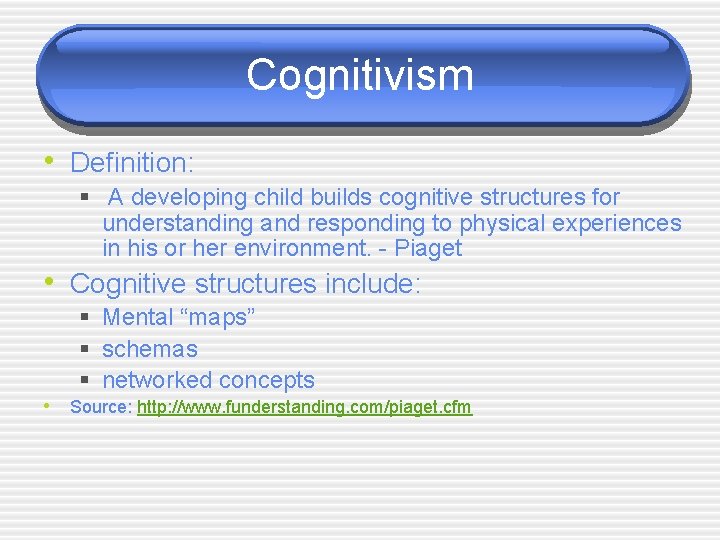 Cognitivism

• Definition:
  ▪ A developing child builds cognitive structures for understanding and responding to physical experiences in his or her environment. - Piaget
• Cognitive structures include:
  ▪ Mental “maps”
  ▪ schemas
  ▪ networked concepts
• Source: http://www.funderstanding.com/piaget.cfm